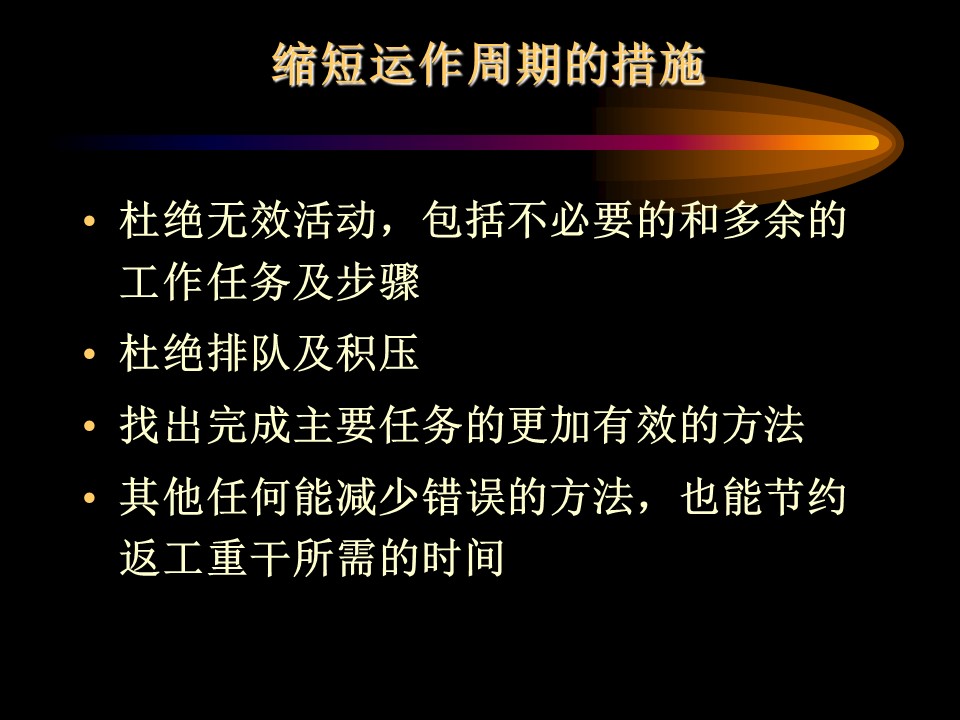 缩短运作周期的措施

• 杜绝无效活动，包括不必要的和多余的工作任务及步骤
• 杜绝排队及积压
• 找出完成主要任务的更加有效的方法
• 其他任何能减少错误的方法，也能节约返工重干所需的时间